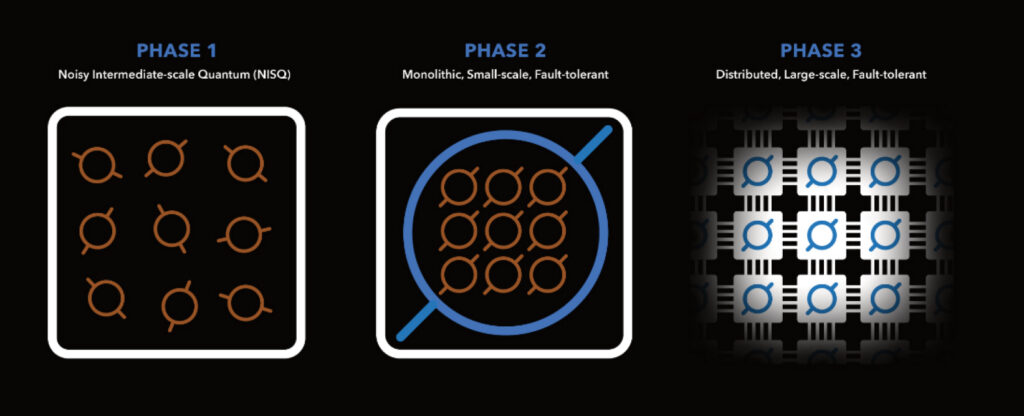 PHASE 1
Noisy Intermediate-scale Quantum (NISQ)

PHASE 2
Monolithic, Small-scale, Fault-tolerant

PHASE 3
Distributed, Large-scale, Fault-tolerant